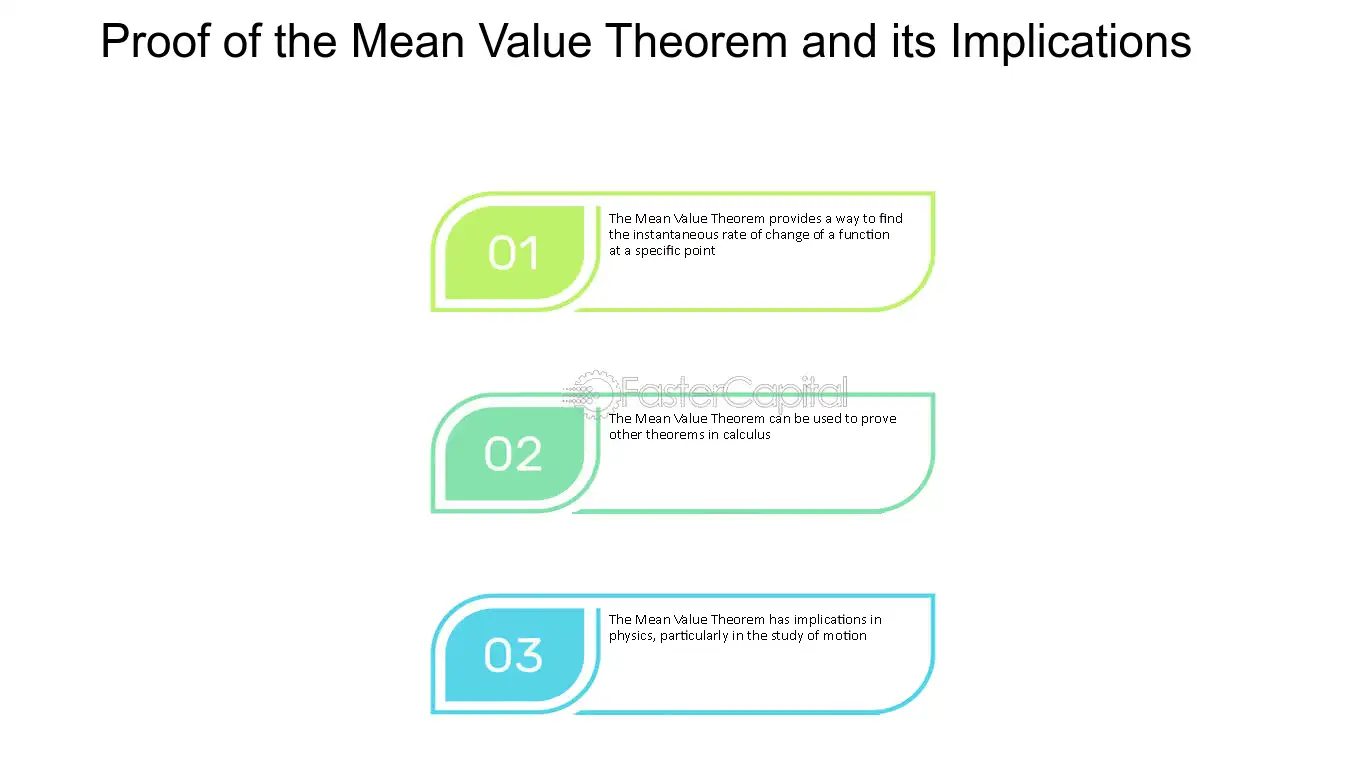 Proof of the Mean Value Theorem and its Implications

01

The Mean Value Theorem provides a way to find the instantaneous rate of change of a function at a specific point

02

The Mean Value Theorem can be used to prove other theorems in calculus

03

The Mean Value Theorem has implications in physics, particularly in the study of motion

FasterCapital